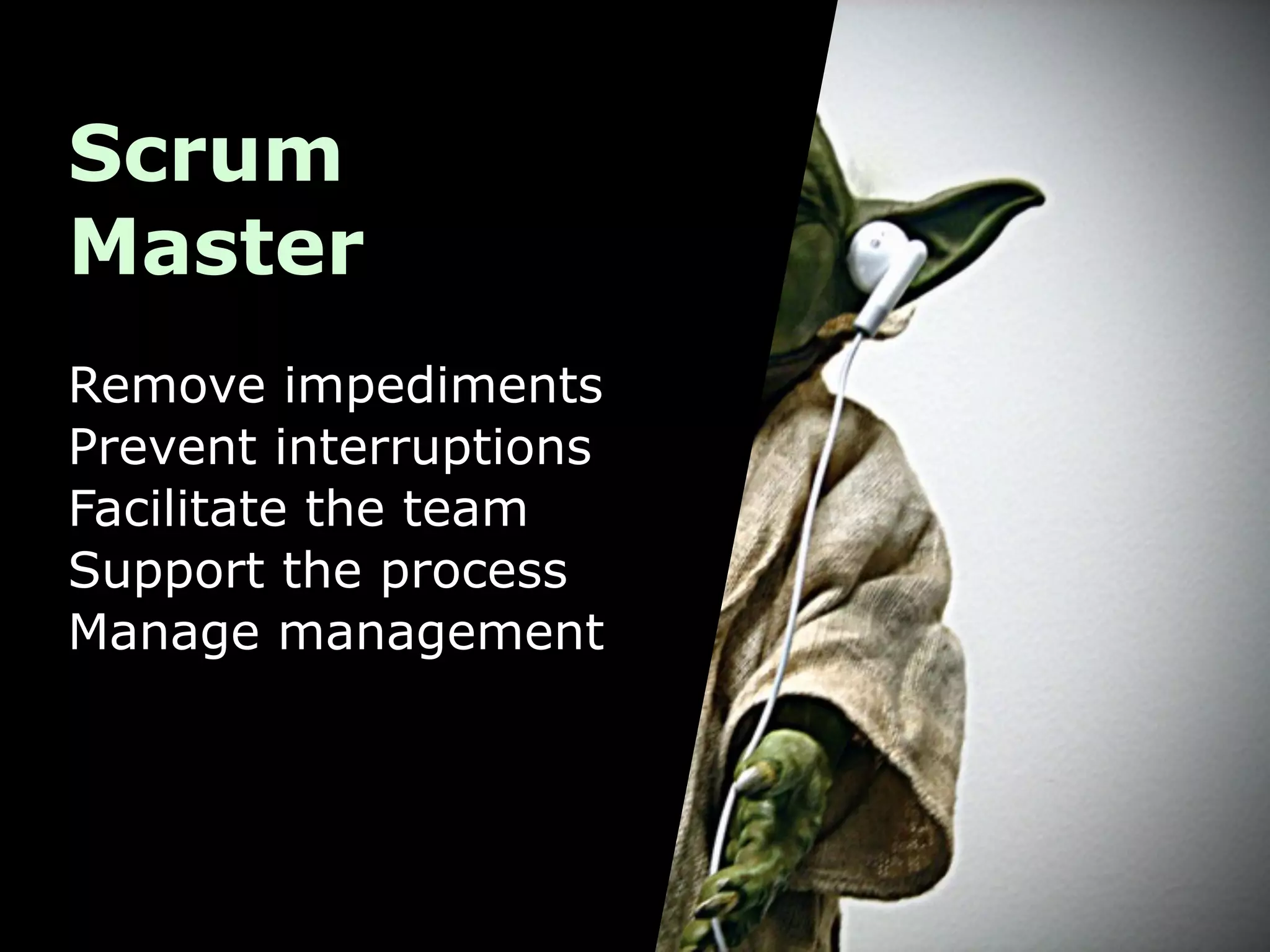 Scrum
Master

Remove impediments
Prevent interruptions
Facilitate the team
Support the process
Manage management